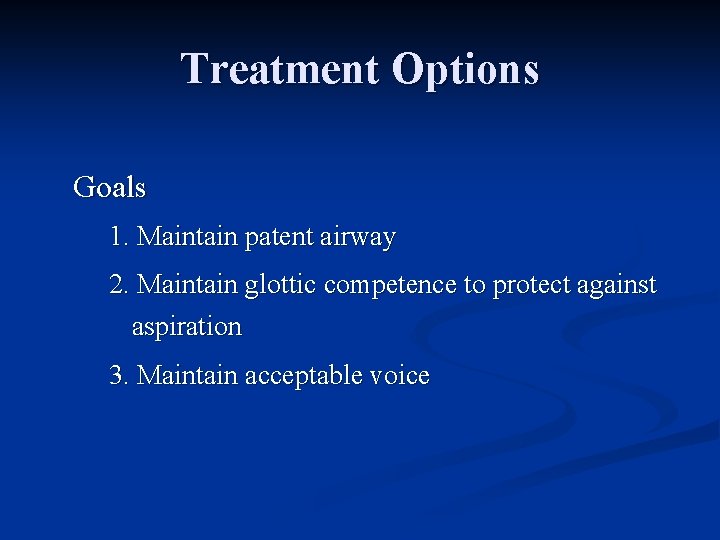 Treatment Options

Goals

1. Maintain patent airway

2. Maintain glottic competence to protect against aspiration

3. Maintain acceptable voice